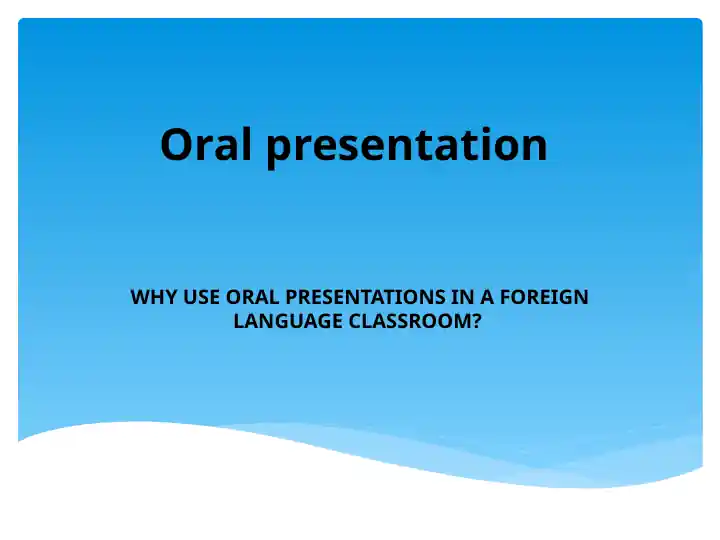 Oral presentation

WHY USE ORAL PRESENTATIONS IN A FOREIGN LANGUAGE CLASSROOM?